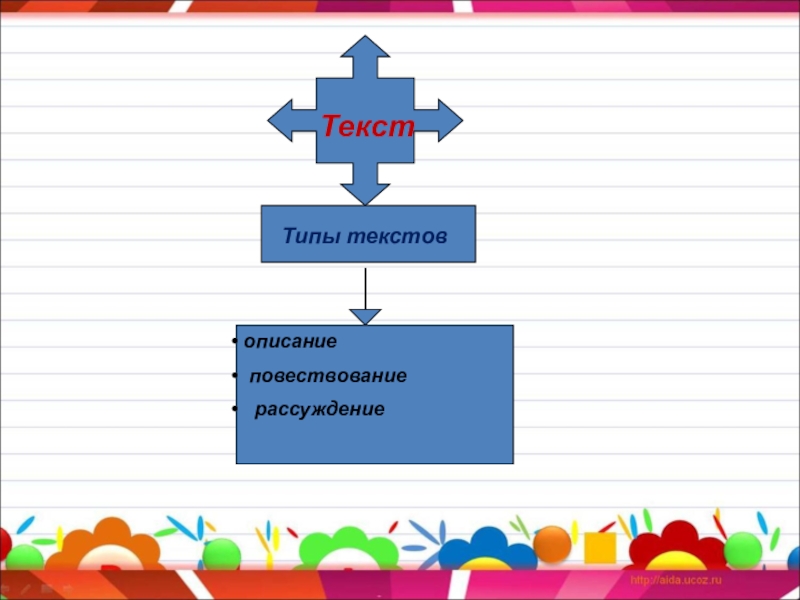 Текст

Типы текстов

• описание
• повествование
• рассуждение

http://aida.ucoz.ru